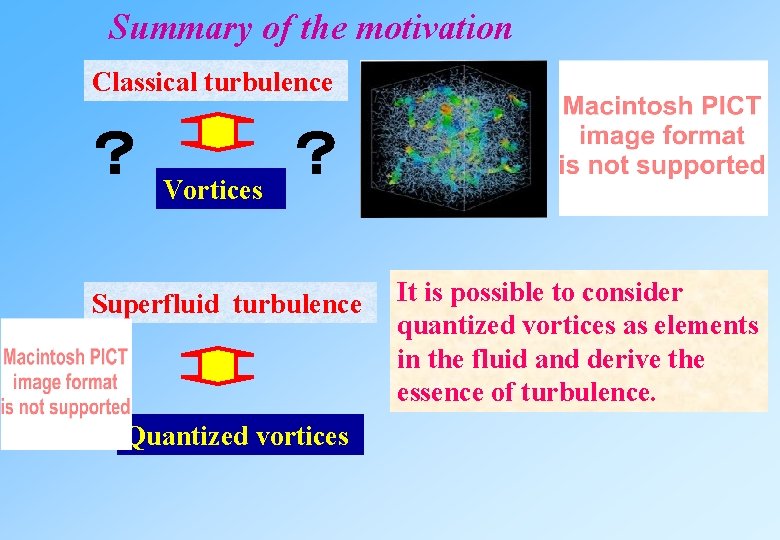 Summary of the motivation

Classical turbulence

?

?

Vortices

Macintosh PICT image format is not supported

Superfluid turbulence

Macintosh PICT image format is not supported

Quantized vortices

It is possible to consider quantized vortices as elements in the fluid and derive the essence of turbulence.